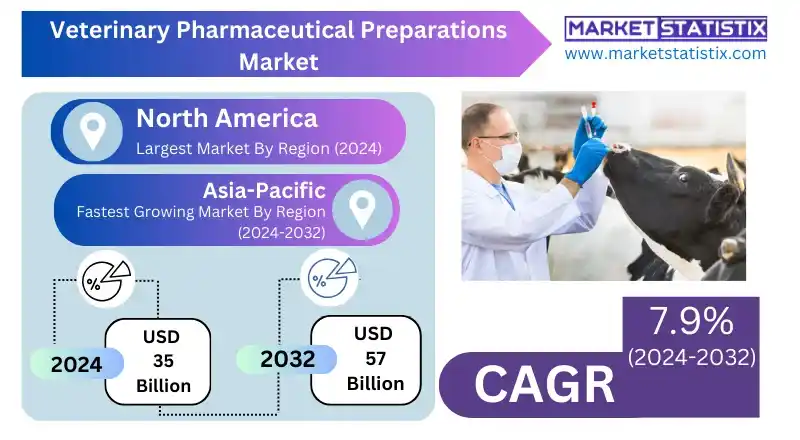 Veterinary Pharmaceutical Preparations Market

MARKET STATISTIX
www.marketstatistix.com

North America
Largest Market By Region (2024)

Asia-Pacific
Fastest Growing Market By Region (2024-2032)

%

2024
USD 35 Billion

%

2032
USD 57 Billion

7.9%
(2024-2032)

CAGR